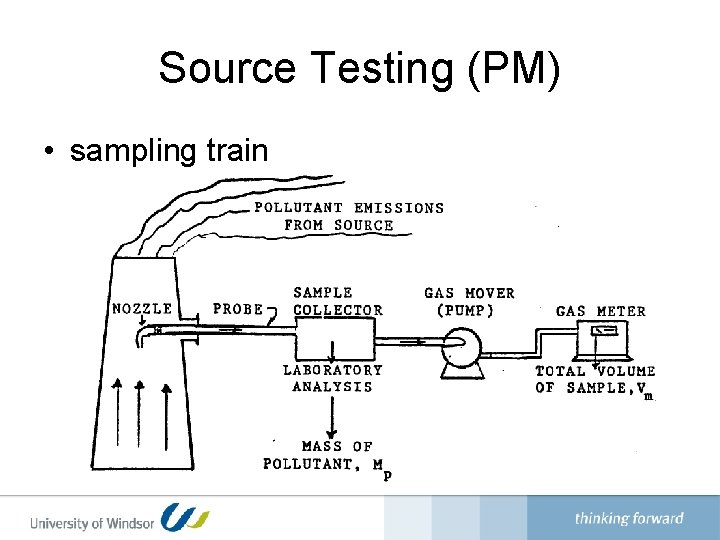 Source Testing (PM)

• sampling train

POLLUTANT EMISSIONS FROM SOURCE

NOZZLE

PROBE

SAMPLE COLLECTOR

GAS MOVER (PUMP)

GAS METER

LABORATORY ANALYSIS

TOTAL VOLUME OF SAMPLE, $V_m$

MASS OF POLLUTANT, $M_p$

University of Windsor

thinking forward